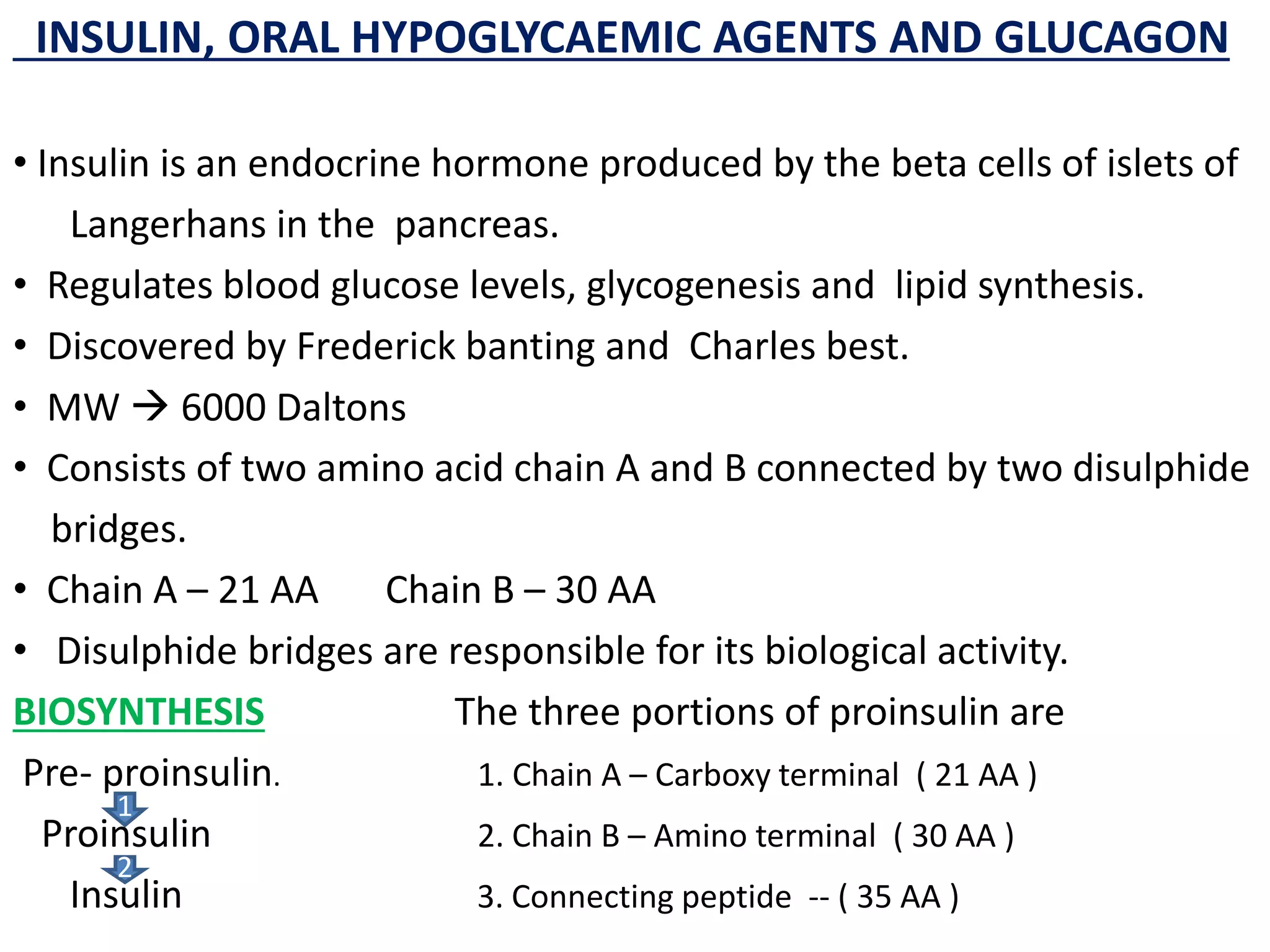 INSULIN, ORAL HYPOGLYCAEMIC AGENTS AND GLUCAGON

• Insulin is an endocrine hormone produced by the beta cells of islets of Langerhans in the pancreas.
• Regulates blood glucose levels, glycogenesis and lipid synthesis.
• Discovered by Frederick banting and Charles best.
• MW → 6000 Daltons
• Consists of two amino acid chain A and B connected by two disulphide bridges.
• Chain A – 21 AA Chain B – 30 AA
• Disulphide bridges are responsible for its biological activity.

BIOSYNTHESIS

Pre- proinsulin.
1
Proinsulin
2
Insulin

The three portions of proinsulin are

1. Chain A – Carboxy terminal ( 21 AA )
2. Chain B – Amino terminal ( 30 AA )
3. Connecting peptide -- ( 35 AA )